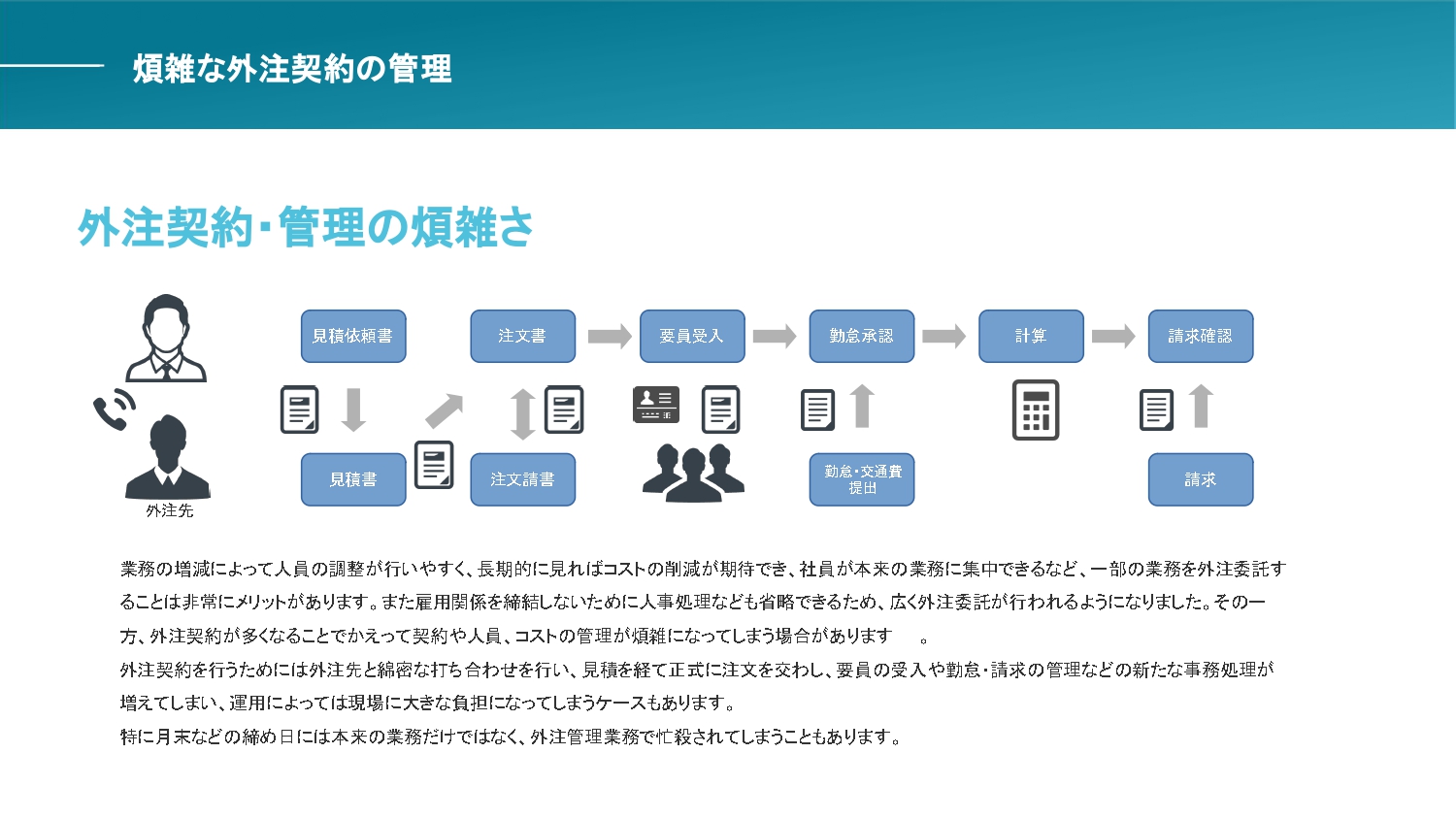 煩雑な外注契約の管理

外注契約・管理の煩雑さ

見積依頼書

注文書

要員受入

勤怠承認

計算

請求確認

見積書

注文請書

勤怠・交通費提出

請求

外注先

業務の増減によって人員の調整が行いやすく、長期的に見ればコストの削減が期待でき、社員が本来の業務に集中できるなど、一部の業務を外注委託することは非常にメリットがあります。また雇用関係を締結しないために人事処理なども省略できるため、広く外注委託が行われるようになりました。その一方、外注契約が多くなることでかえって契約や人員、コストの管理が煩雑になってしまう場合があります 。
外注契約を行うためには外注先と綿密な打ち合わせを行い、見積を経て正式に注文を交わし、要員の受入や勤怠・請求の管理などの新たな事務処理が増えてしまい、運用によっては現場に大きな負担になってしまうケースもあります。
特に月末などの締め日には本来の業務だけではなく、外注管理業務で忙殺されてしまうこともあります。